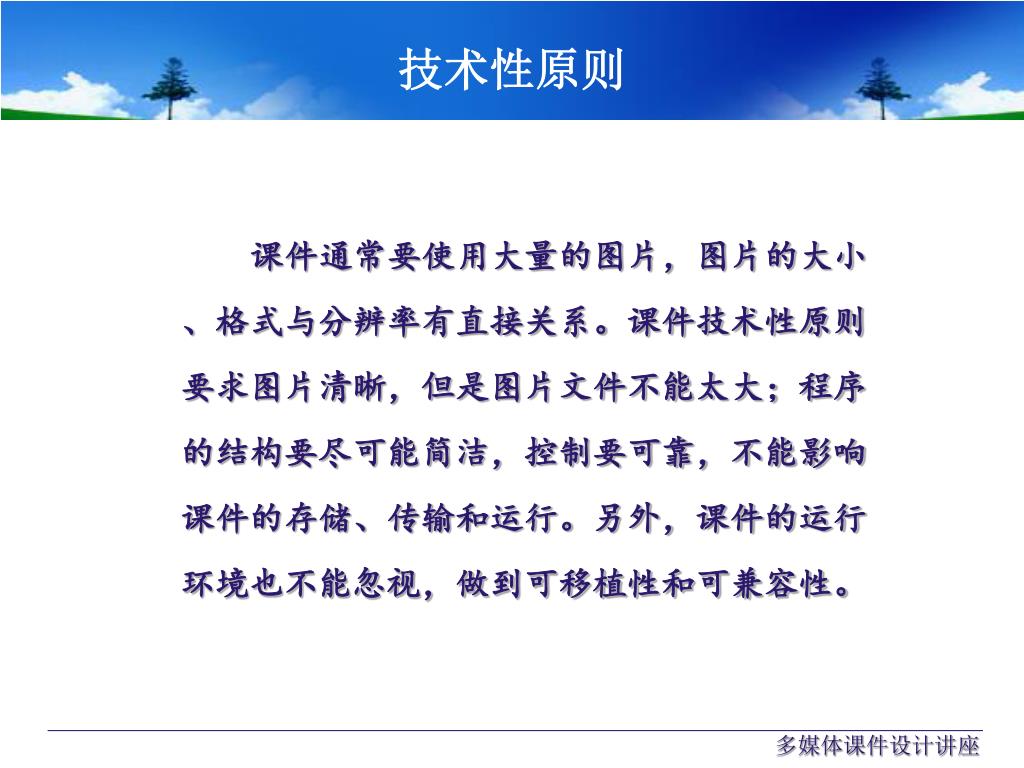 技术性原则

课件通常要使用大量的图片，图片的大小、格式与分辨率有直接关系。课件技术性原则要求图片清晰，但是图片文件不能太大；程序的结构要尽可能简洁，控制要可靠，不能影响课件的存储、传输和运行。另外，课件的运行环境也不能忽视，做到可移植性和可兼容性。

多媒体课件设计讲座